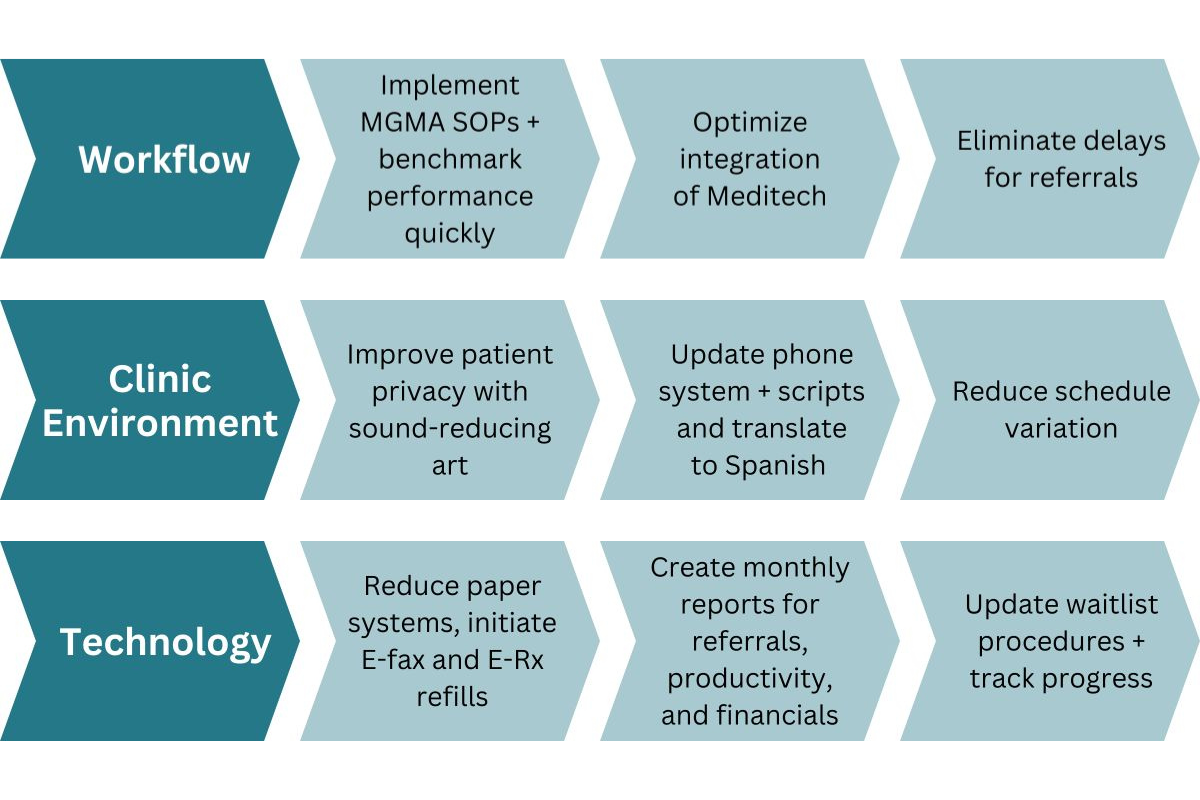 Workflow

Implement MGMA SOPs + benchmark performance quickly

Optimize integration of Meditech

Eliminate delays for referrals

Clinic Environment

Improve patient privacy with sound-reducing art

Update phone system + scripts and translate to Spanish

Reduce schedule variation

Technology

Reduce paper systems, initiate E-fax and E-Rx refills

Create monthly reports for referrals, productivity, and financials

Update waitlist procedures + track progress